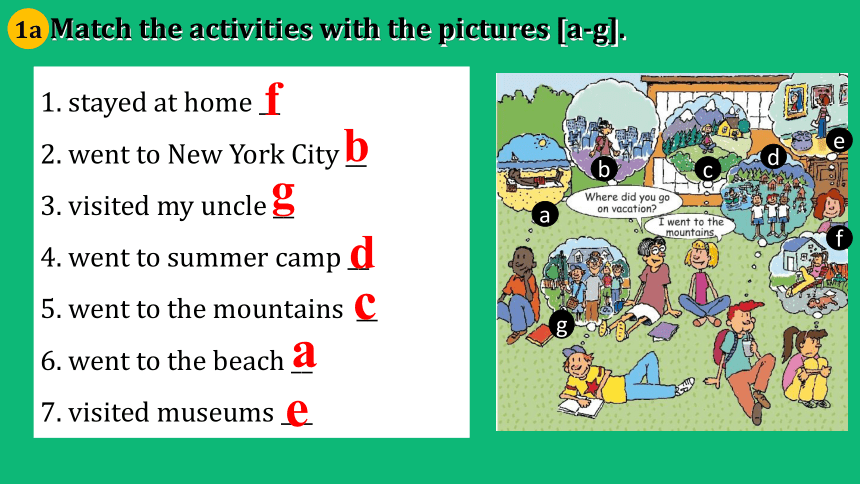 1a Match the activities with the pictures [a-g].

1. stayed at home f
2. went to New York City b
3. visited my uncle g
4. went to summer camp d
5. went to the mountains c
6. went to the beach a
7. visited museums e

a b c d e f g

Where did you go on vacation?

I went to the mountains.